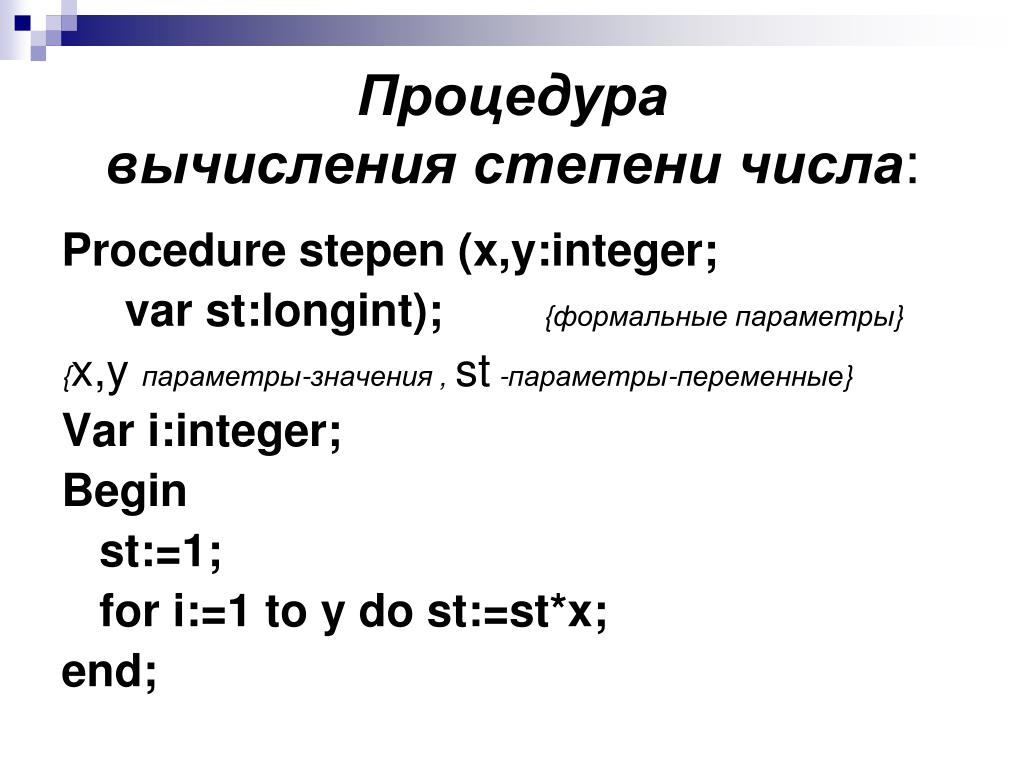 Процедура
вычисления степени числа:

Procedure stepen (x,y:integer;
var st:longint); {формальные параметры}
{x,y параметры-значения , st -параметры-переменные}
Var i:integer;
Begin
st:=1;
for i:=1 to y do st:=st*x;
end;